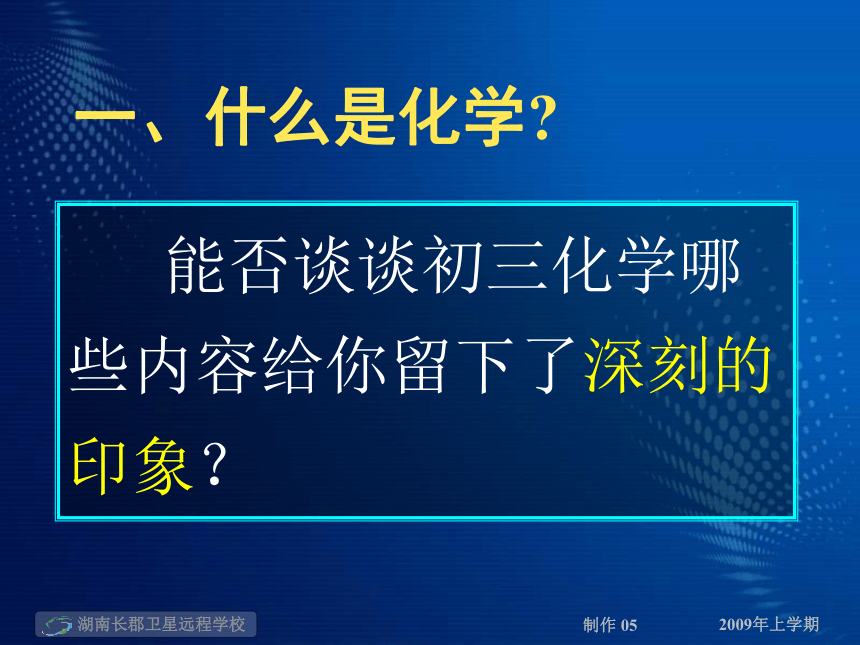 一、什么是化学?

能否谈谈初三化学哪些内容给你留下了深刻的印象？

湖南长郡卫星远程学校

制作 05

2009年上学期